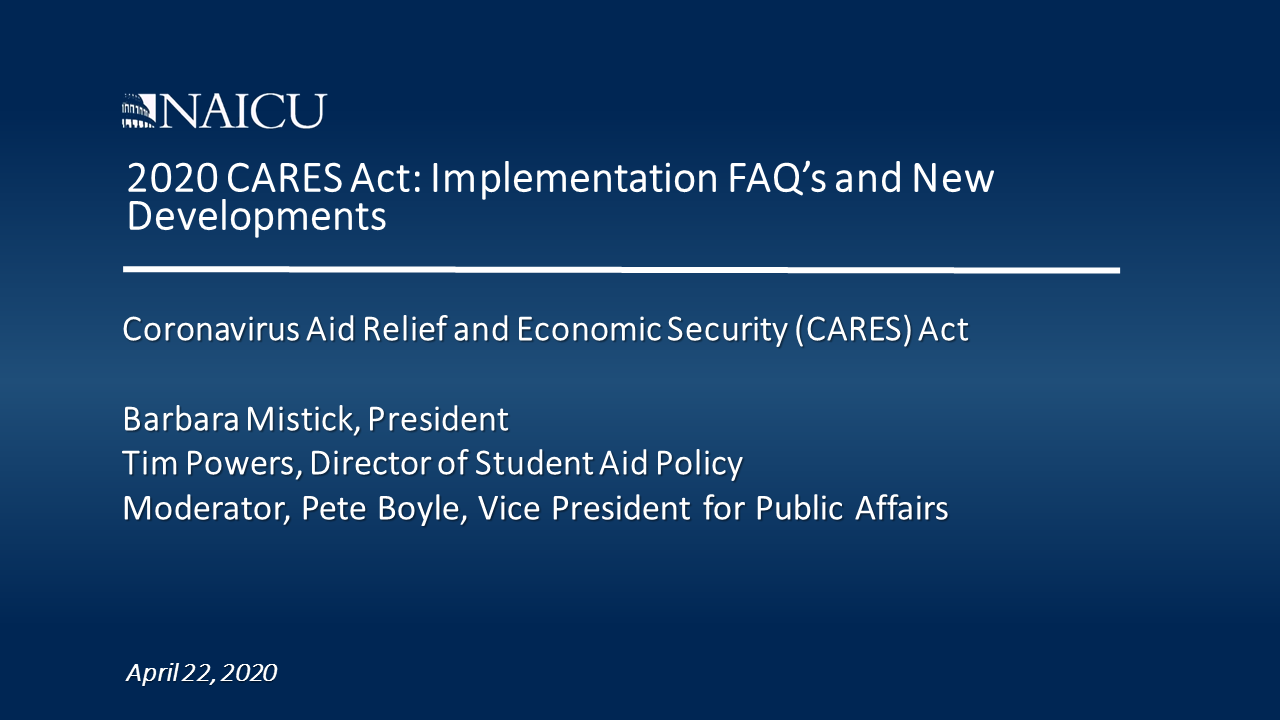 NAICU

2020 CARES Act: Implementation FAQ's and New Developments

Coronavirus Aid Relief and Economic Security (CARES) Act

Barbara Mistick, President
Tim Powers, Director of Student Aid Policy
Moderator, Pete Boyle, Vice President for Public Affairs

April 22, 2020